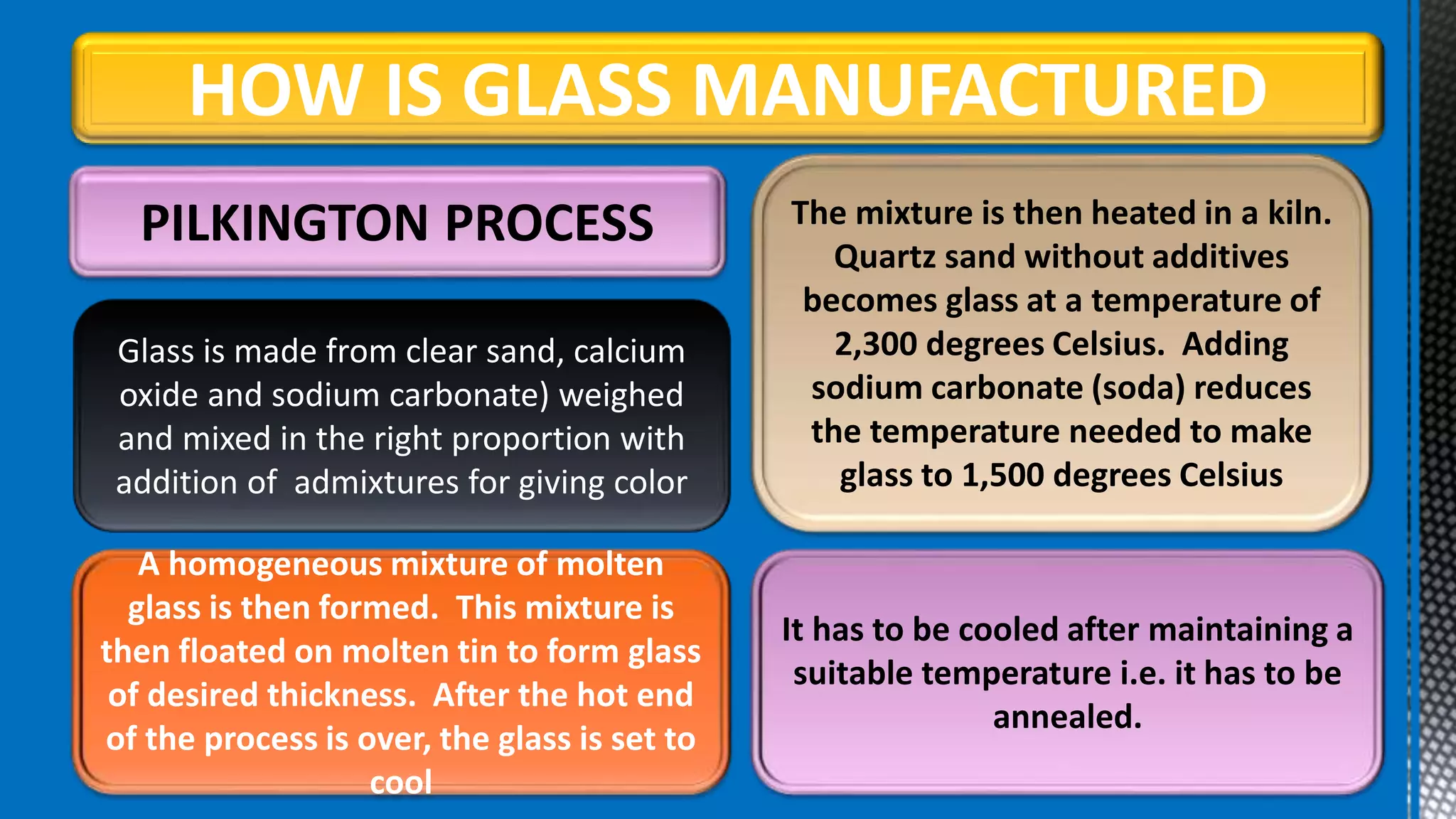 HOW IS GLASS MANUFACTURED

PILKINGTON PROCESS

Glass is made from clear sand, calcium oxide and sodium carbonate) weighed and mixed in the right proportion with addition of admixtures for giving color

A homogeneous mixture of molten glass is then formed. This mixture is then floated on molten tin to form glass of desired thickness. After the hot end of the process is over, the glass is set to cool

The mixture is then heated in a kiln. Quartz sand without additives becomes glass at a temperature of 2,300 degrees Celsius. Adding sodium carbonate (soda) reduces the temperature needed to make glass to 1,500 degrees Celsius

It has to be cooled after maintaining a suitable temperature i.e. it has to be annealed.